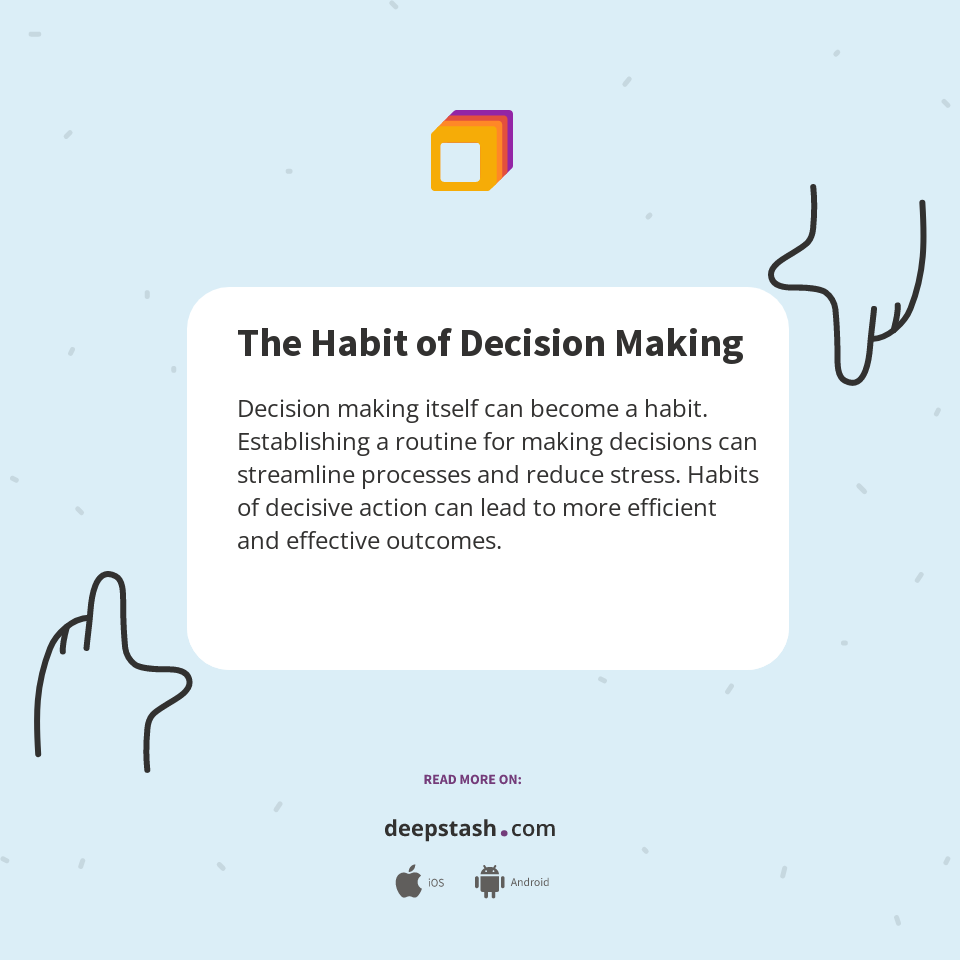 The Habit of Decision Making

Decision making itself can become a habit. Establishing a routine for making decisions can streamline processes and reduce stress. Habits of decisive action can lead to more efficient and effective outcomes.

READ MORE ON:

deepstash.com

iOS Android